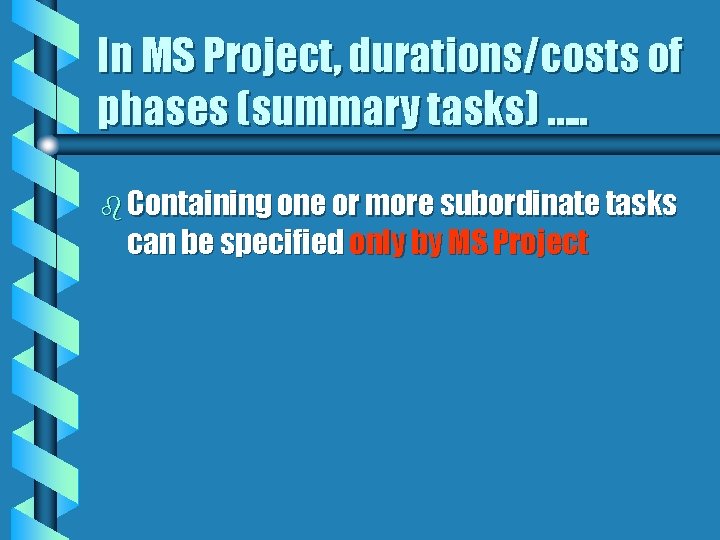 In MS Project, durations/costs of phases (summary tasks) .....

Containing one or more subordinate tasks can be specified only by MS Project